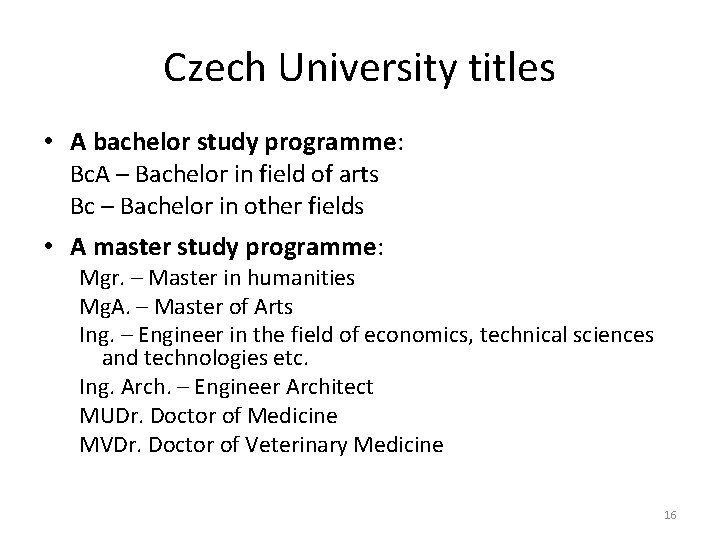 Czech University titles

• A bachelor study programme:
BcA – Bachelor in field of arts
Bc – Bachelor in other fields

• A master study programme:
Mgr. – Master in humanities
MgA. – Master of Arts
Ing. – Engineer in the field of economics, technical sciences and technologies etc.
Ing. Arch. – Engineer Architect
MUDr. Doctor of Medicine
MVDr. Doctor of Veterinary Medicine

16